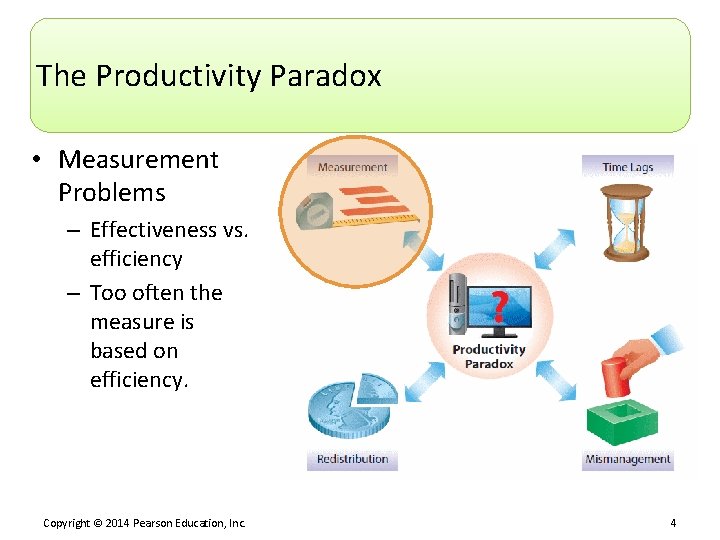 The Productivity Paradox

• Measurement Problems
– Effectiveness vs. efficiency
– Too often the measure is based on efficiency.

Measurement

Time Lags

?

Productivity Paradox

Redistribution

Mismanagement

Copyright © 2014 Pearson Education, Inc.

4